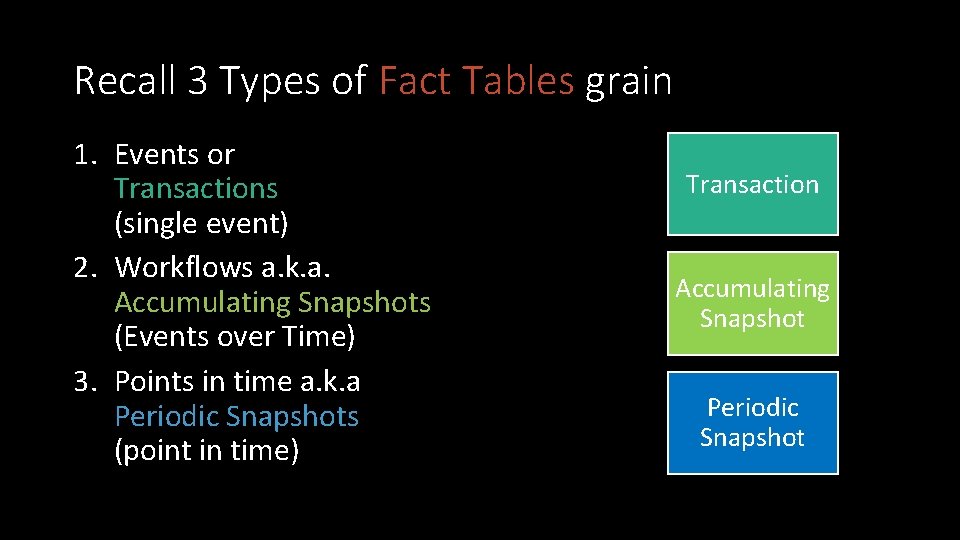 Recall 3 Types of Fact Tables grain

1. Events or Transactions (single event)
2. Workflows a.k.a. Accumulating Snapshots (Events over Time)
3. Points in time a.k.a Periodic Snapshots (point in time)

Transaction

Accumulating Snapshot

Periodic Snapshot